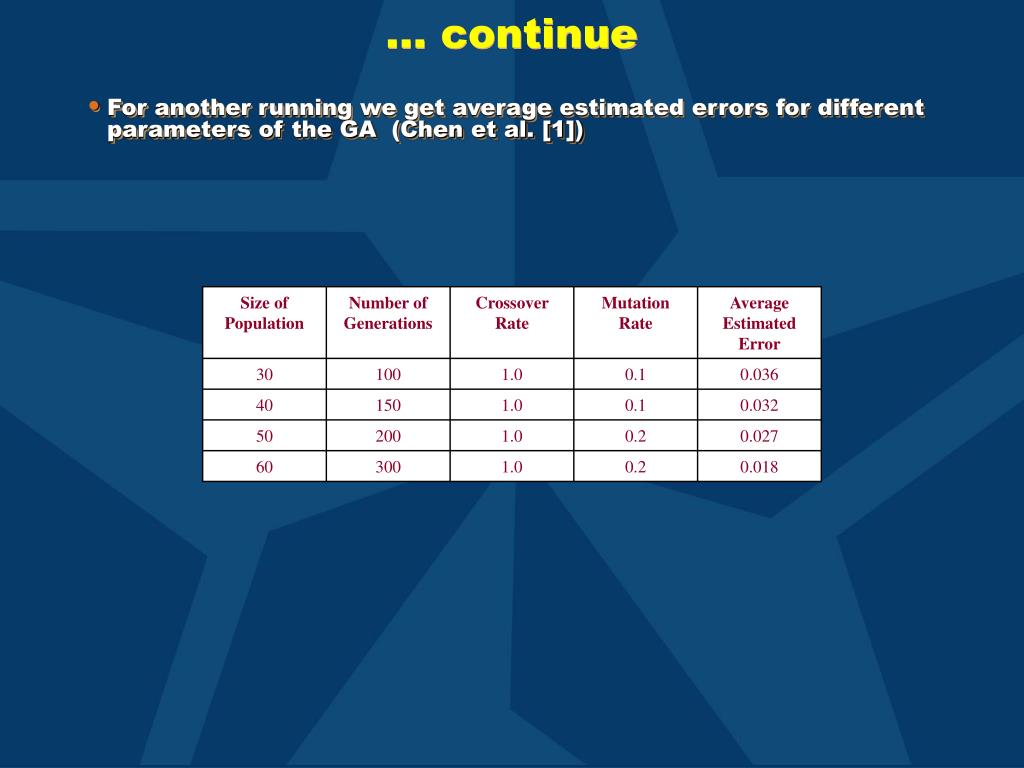 … continue

• For another running we get average estimated errors for different parameters of the GA (Chen et al. [1])

| Size of Population | Number of Generations | Crossover Rate | Mutation Rate | Average Estimated Error |
|---|---|---|---|---|
| 30 | 100 | 1.0 | 0.1 | 0.036 |
| 40 | 150 | 1.0 | 0.1 | 0.032 |
| 50 | 200 | 1.0 | 0.2 | 0.027 |
| 60 | 300 | 1.0 | 0.2 | 0.018 |